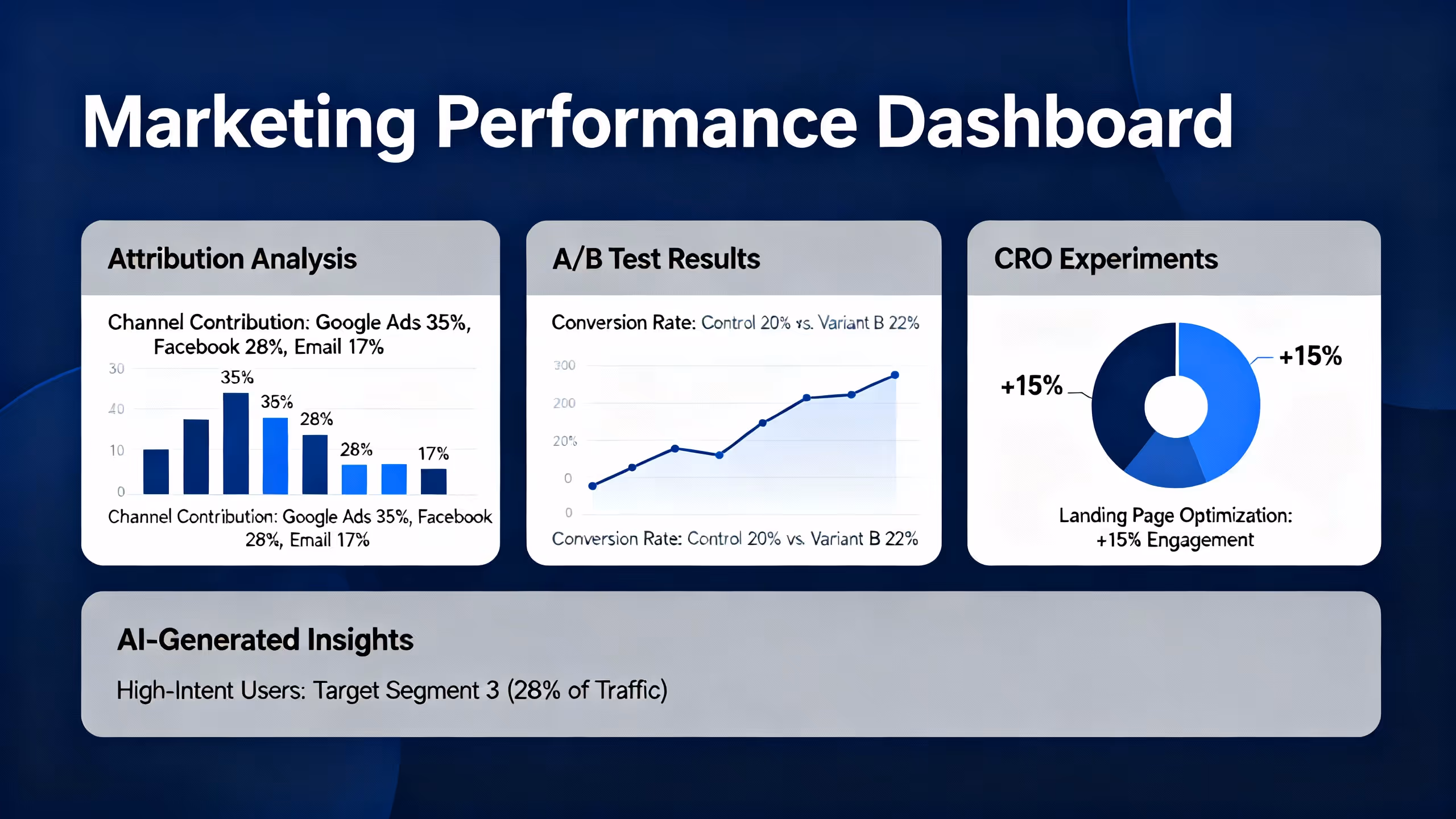 Marketing Performance Dashboard

Attribution Analysis

Channel Contribution: Google Ads 35%, Facebook 28%, Email 17%

30
40
10
0

35%
35%
28%
28%
17%

Channel Contribution: Google Ads 35%, Facebook 28%, Email 17%

A/B Test Results

Conversion Rate: Control 20% vs. Variant B 22%

300
200
20%
0
0

Conversion Rate: Control 20% vs. Variant B 22%

CRO Experiments

+15%
+15%

Landing Page Optimization: +15% Engagement

AI-Generated Insights

High-Intent Users: Target Segment 3 (28% of Traffic)